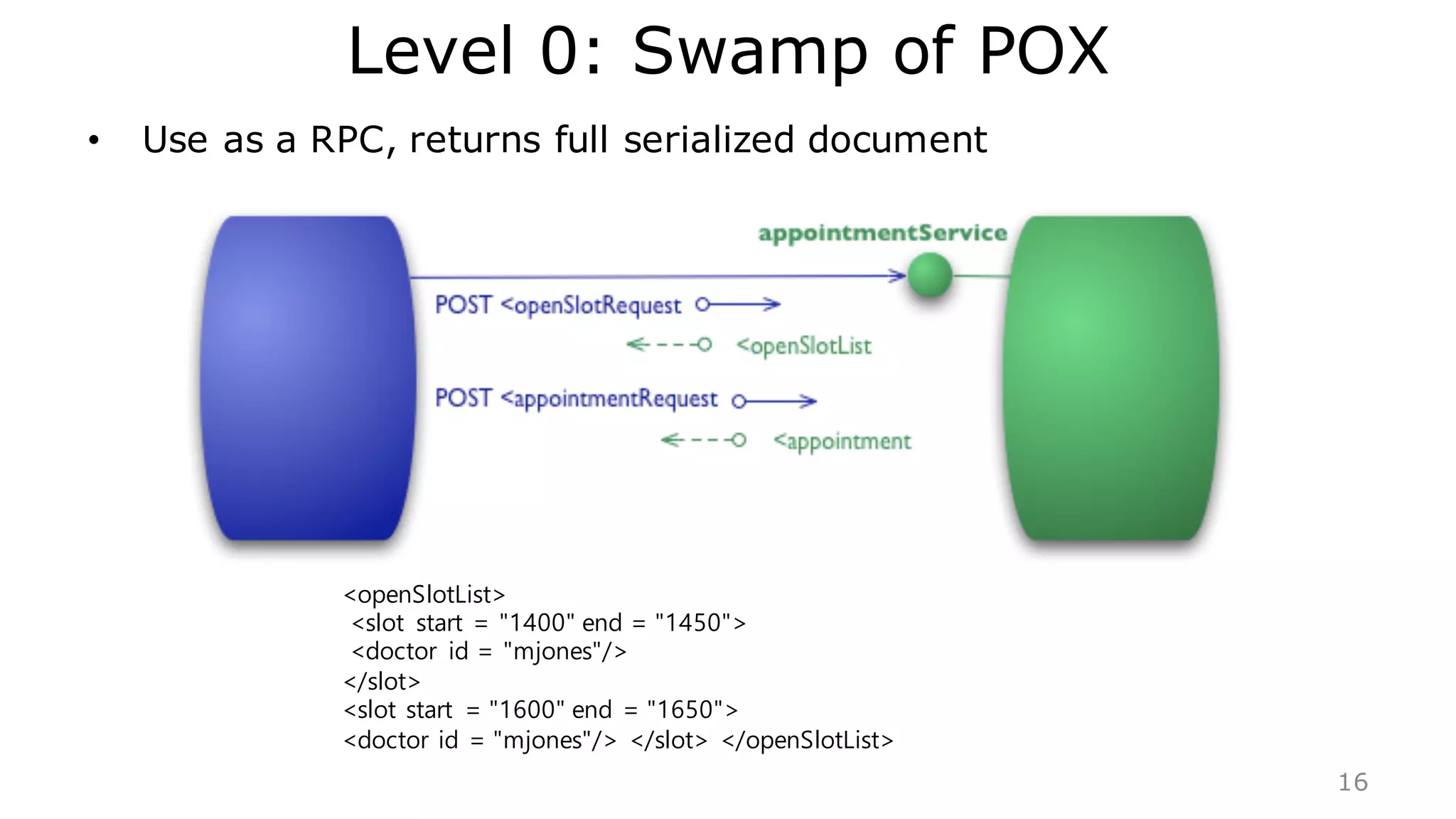 Level 0: Swamp of POX

• Use as a RPC, returns full serialized document

appointmentService

POST <openSlotRequest

<openSlotList

POST <appointmentRequest

<appointment

<openSlotList>
<slot start = "1400" end = "1450">
<doctor id = "mjones"/>
</slot>
<slot start = "1600" end = "1650">
<doctor id = "mjones"/> </slot> </openSlotList>

16